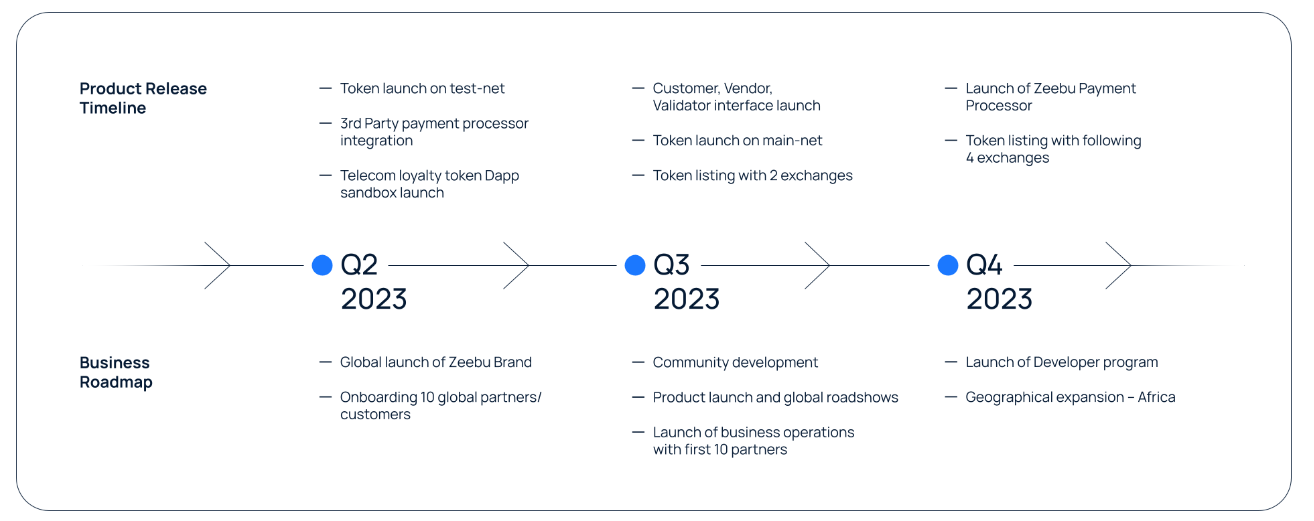 Product Release Timeline

— Token launch on test-net

— 3rd Party payment processor integration

— Telecom loyalty token Dapp sandbox launch

— Customer, Vendor, Validator interface launch

— Token launch on main-net

— Token listing with 2 exchanges

— Launch of Zeebu Payment Processor

— Token listing with following 4 exchanges

Q2 2023

Q3 2023

Q4 2023

Business Roadmap

— Global launch of Zeebu Brand

— Onboarding 10 global partners/ customers

— Community development

— Product launch and global roadshows

— Launch of business operations with first 10 partners

— Launch of Developer program

— Geographical expansion – Africa